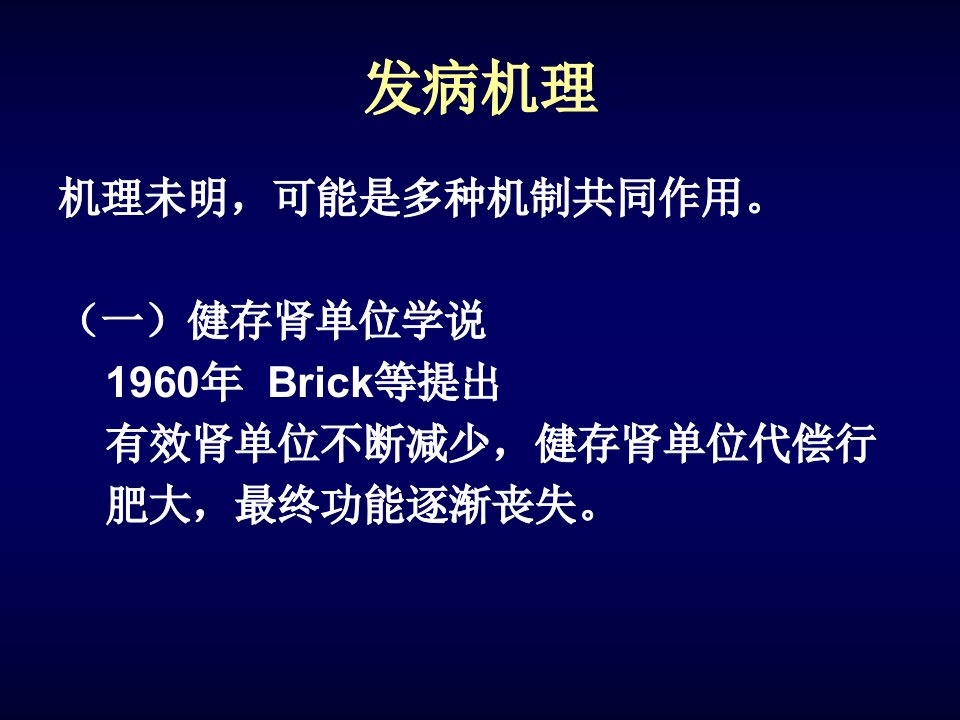 发病机理

机理未明，可能是多种机制共同作用。

（一）健存肾单位学说

1960年 Brick等提出

有效肾单位不断减少，健存肾单位代偿行肥大，最终功能逐渐丧失。